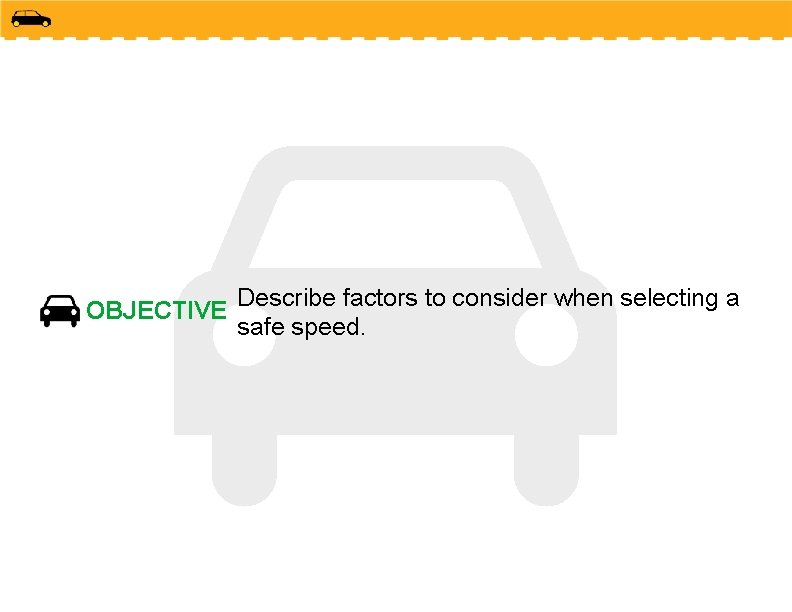 OBJECTIVE Describe factors to consider when selecting a safe speed.